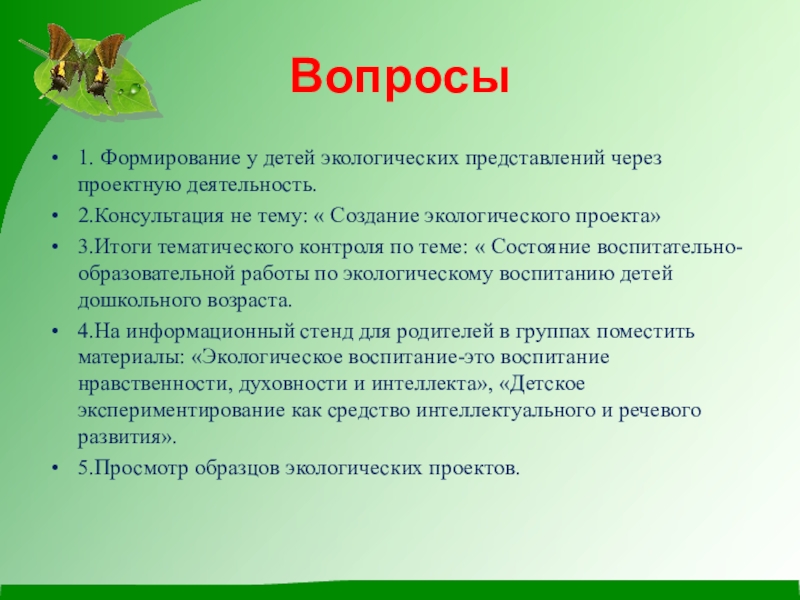 Вопросы

• 1. Формирование у детей экологических представлений через проектную деятельность.
• 2.Консультация не тему: « Создание экологического проекта»
• 3.Итоги тематического контроля по теме: « Состояние воспитательно-образовательной работы по экологическому воспитанию детей дошкольного возраста.
• 4.На информационный стенд для родителей в группах поместить материалы: «Экологическое воспитание-это воспитание нравственности, духовности и интеллекта», «Детское экспериментирование как средство интеллектуального и речевого развития».
• 5.Просмотр образцов экологических проектов.